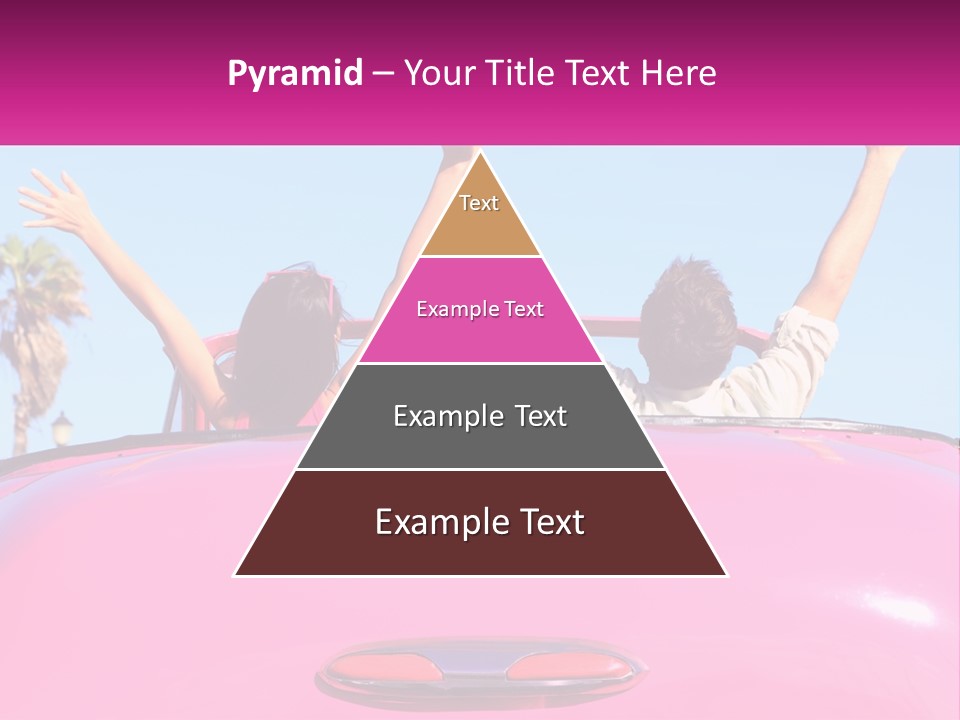 Pyramid – Your Title Text Here

Text

Example Text

Example Text

Example Text